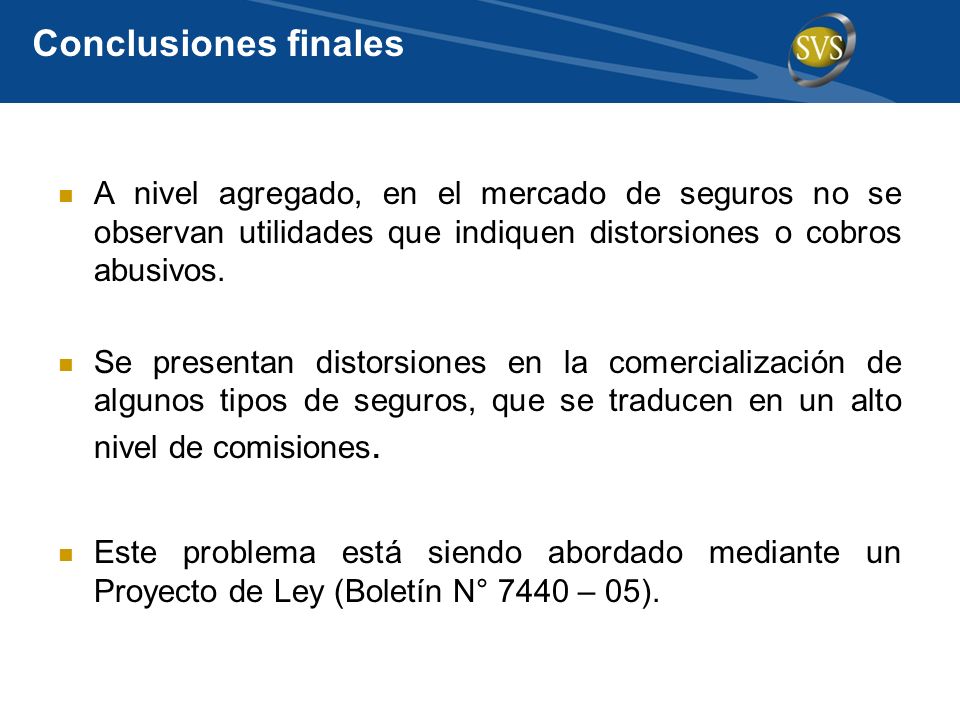 Conclusiones finales

SVS

A nivel agregado, en el mercado de seguros no se observan utilidades que indiquen distorsiones o cobros abusivos.

Se presentan distorsiones en la comercialización de algunos tipos de seguros, que se traducen en un alto nivel de comisiones.

Este problema está siendo abordado mediante un Proyecto de Ley (Boletín N° 7440 – 05).